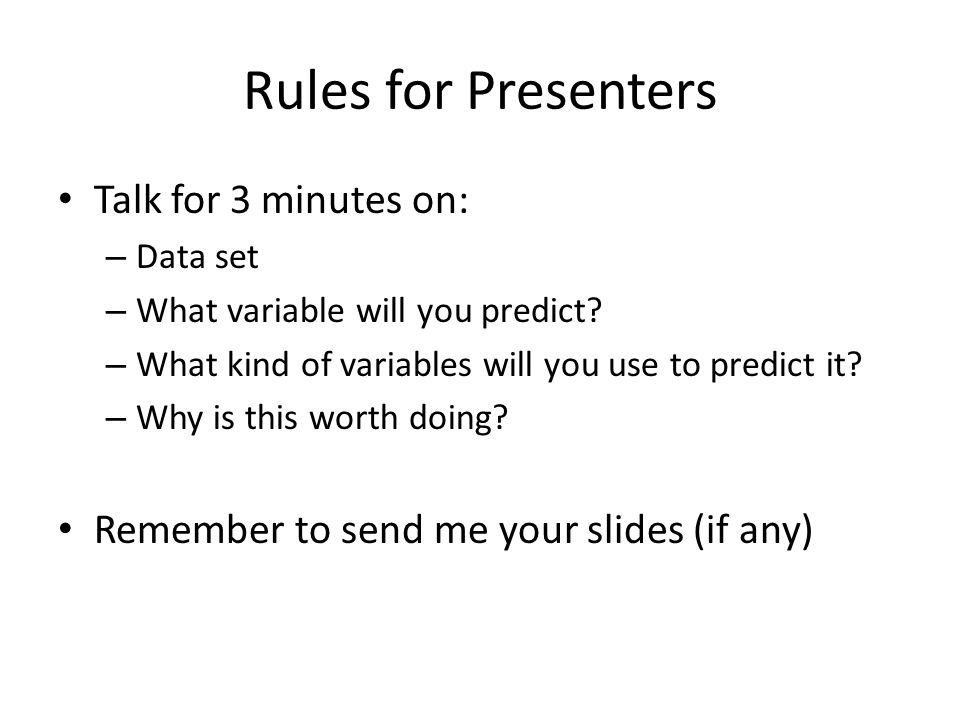 Rules for Presenters

• Talk for 3 minutes on:
– Data set
– What variable will you predict?
– What kind of variables will you use to predict it?
– Why is this worth doing?

• Remember to send me your slides (if any)